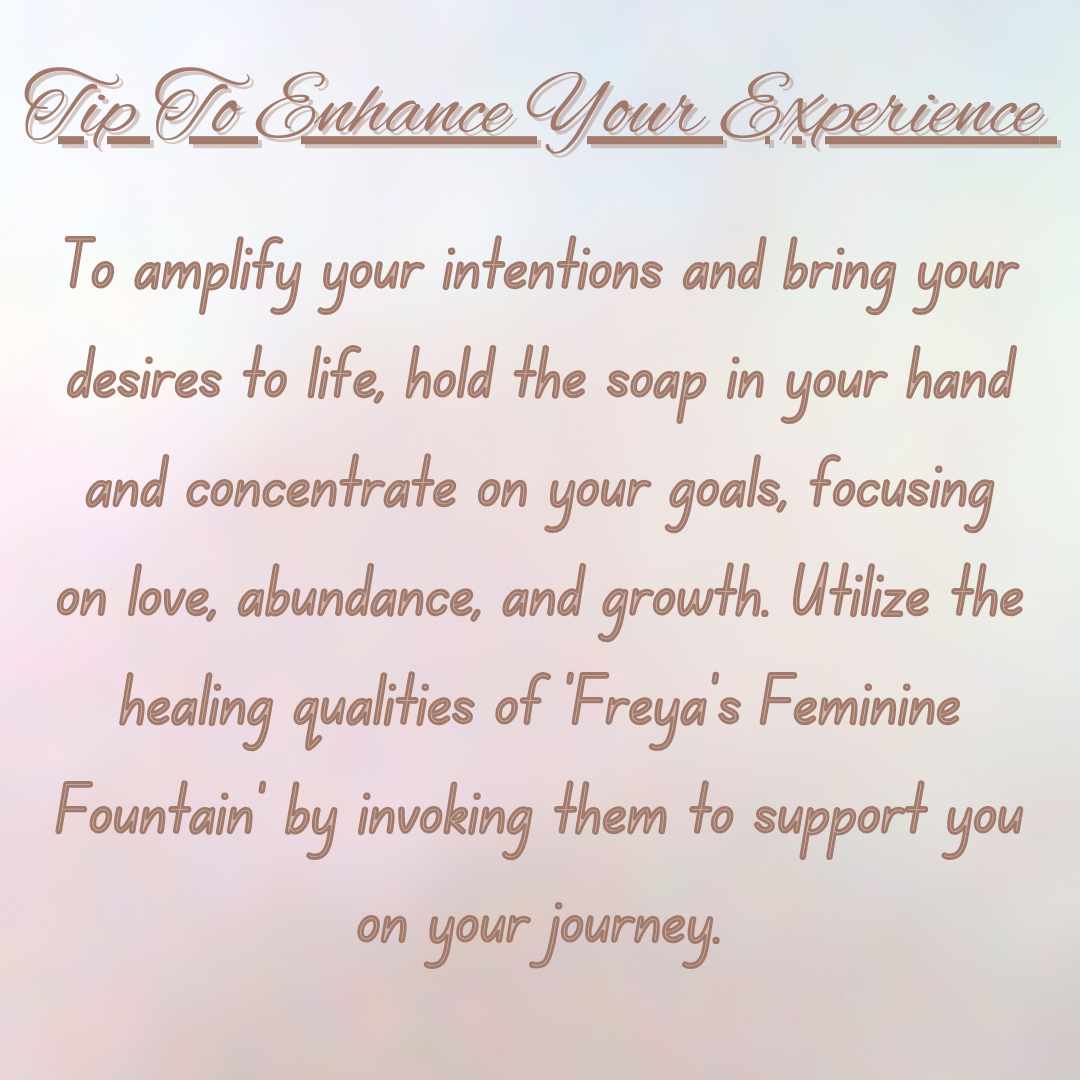 Tip To Enhance Your Experience

To amplify your intentions and bring your desires to life, hold the soap in your hand and concentrate on your goals, focusing on love, abundance, and growth. Utilize the healing qualities of 'Freya's Feminine Fountain' by invoking them to support you on your journey.